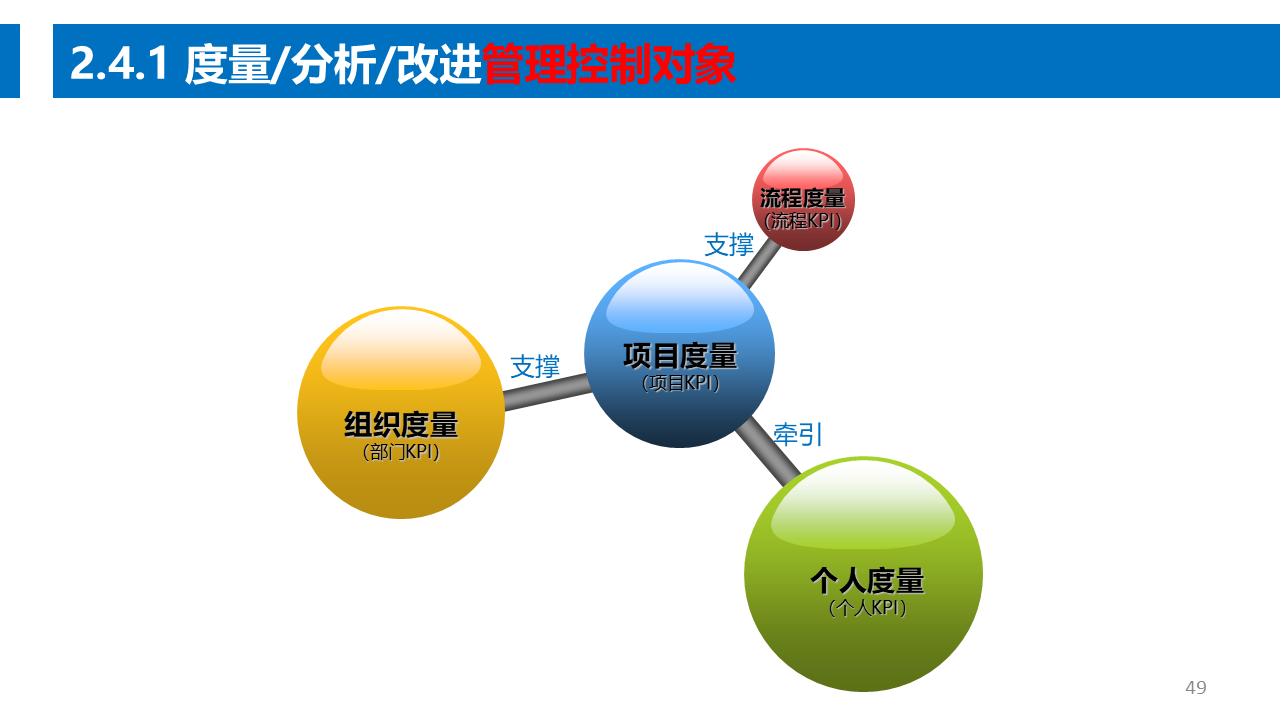 2.4.1 度量/分析/改进管理控制对象

流程度量
(流程KPI)

支撑

项目度量
(项目KPI)

支撑

组织度量
(部门KPI)

牵引

个人度量
(个人KPI)

49